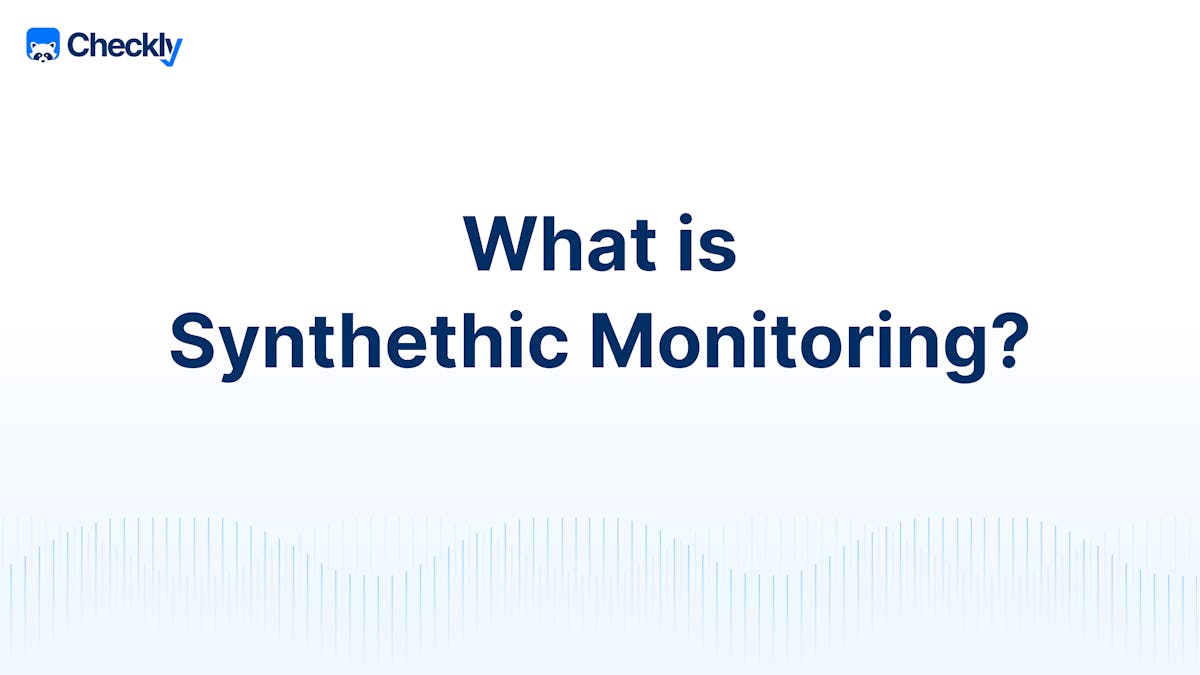 Checkly

What is
Synthethic Monitoring?